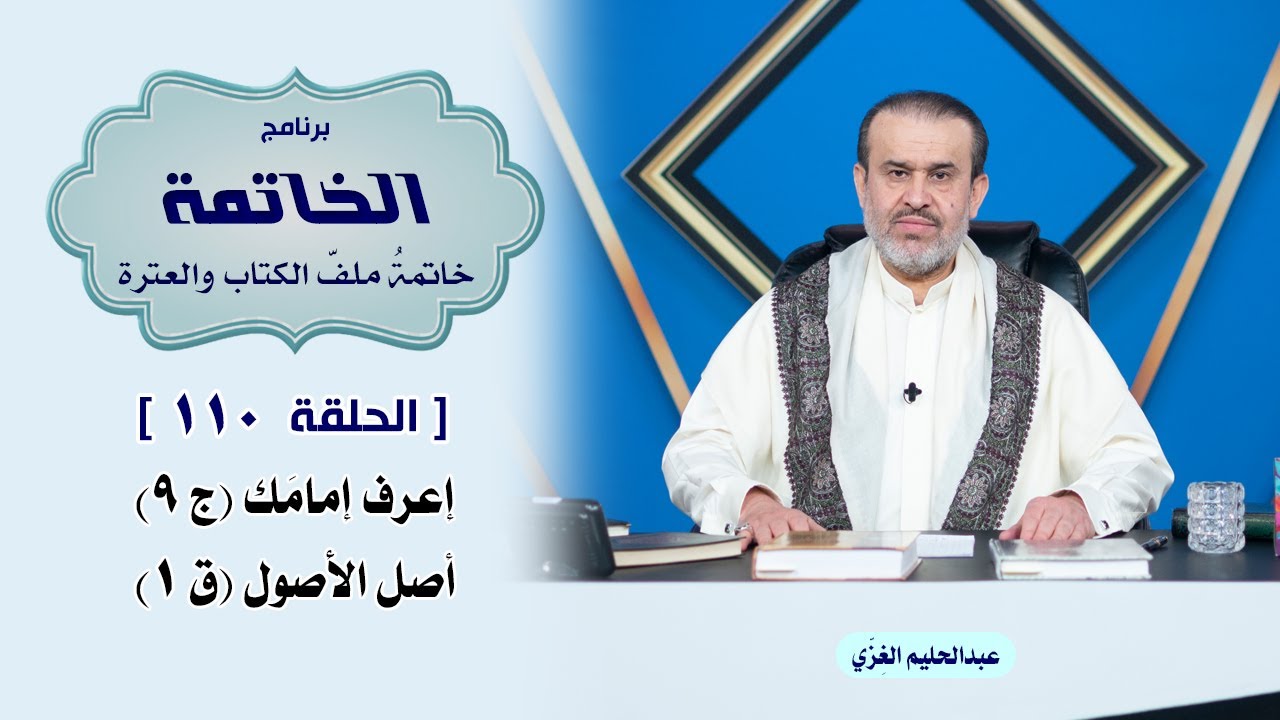 برنامج

الخاتمة

خاتمةُ ملفّ الكتاب والعترة

[ الحلقة ١١٠ ]

إعرف إمامَك (ج ٩)

أصل الأصول (ق ١)

عبدالحليم الغِزّي